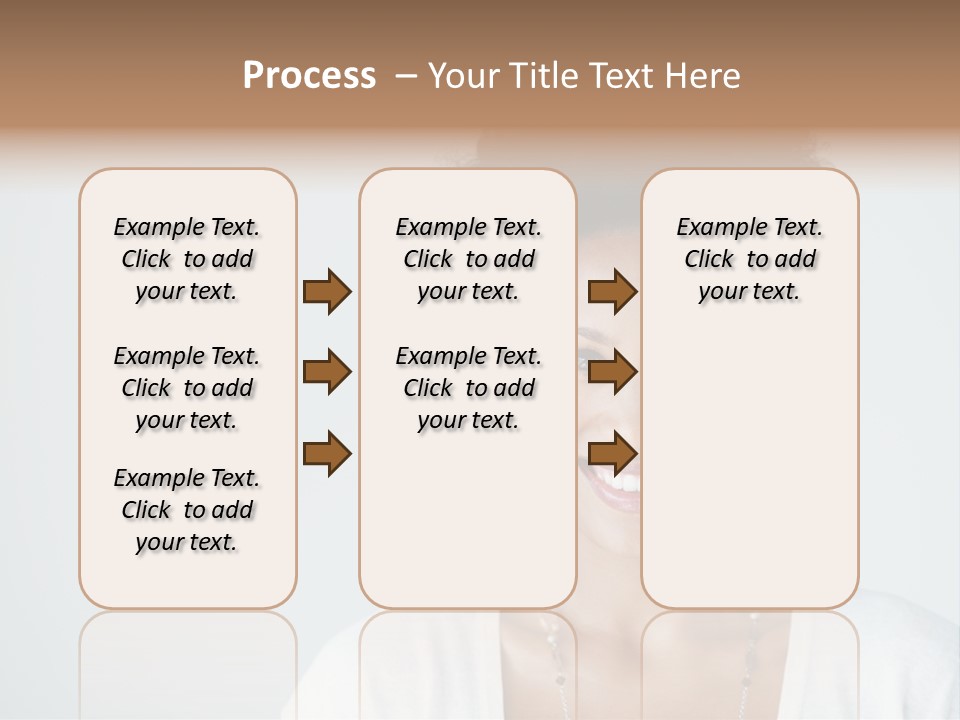 Process – Your Title Text Here

Example Text. Click to add your text.

Example Text. Click to add your text.

Example Text. Click to add your text.

Example Text. Click to add your text.

Example Text. Click to add your text.

Example Text. Click to add your text.